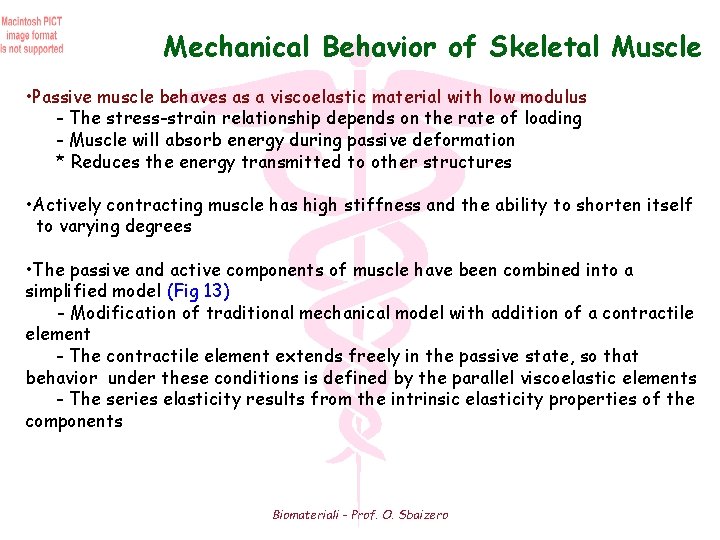 Macintosh PICT image format is not supported

Mechanical Behavior of Skeletal Muscle

•Passive muscle behaves as a viscoelastic material with low modulus
- The stress-strain relationship depends on the rate of loading
- Muscle will absorb energy during passive deformation
* Reduces the energy transmitted to other structures

•Actively contracting muscle has high stiffness and the ability to shorten itself to varying degrees

•The passive and active components of muscle have been combined into a simplified model (Fig 13)
- Modification of traditional mechanical model with addition of a contractile element
- The contractile element extends freely in the passive state, so that behavior under these conditions is defined by the parallel viscoelastic elements
- The series elasticity results from the intrinsic elasticity properties of the components

Biomateriali - Prof. O. Sbaizero